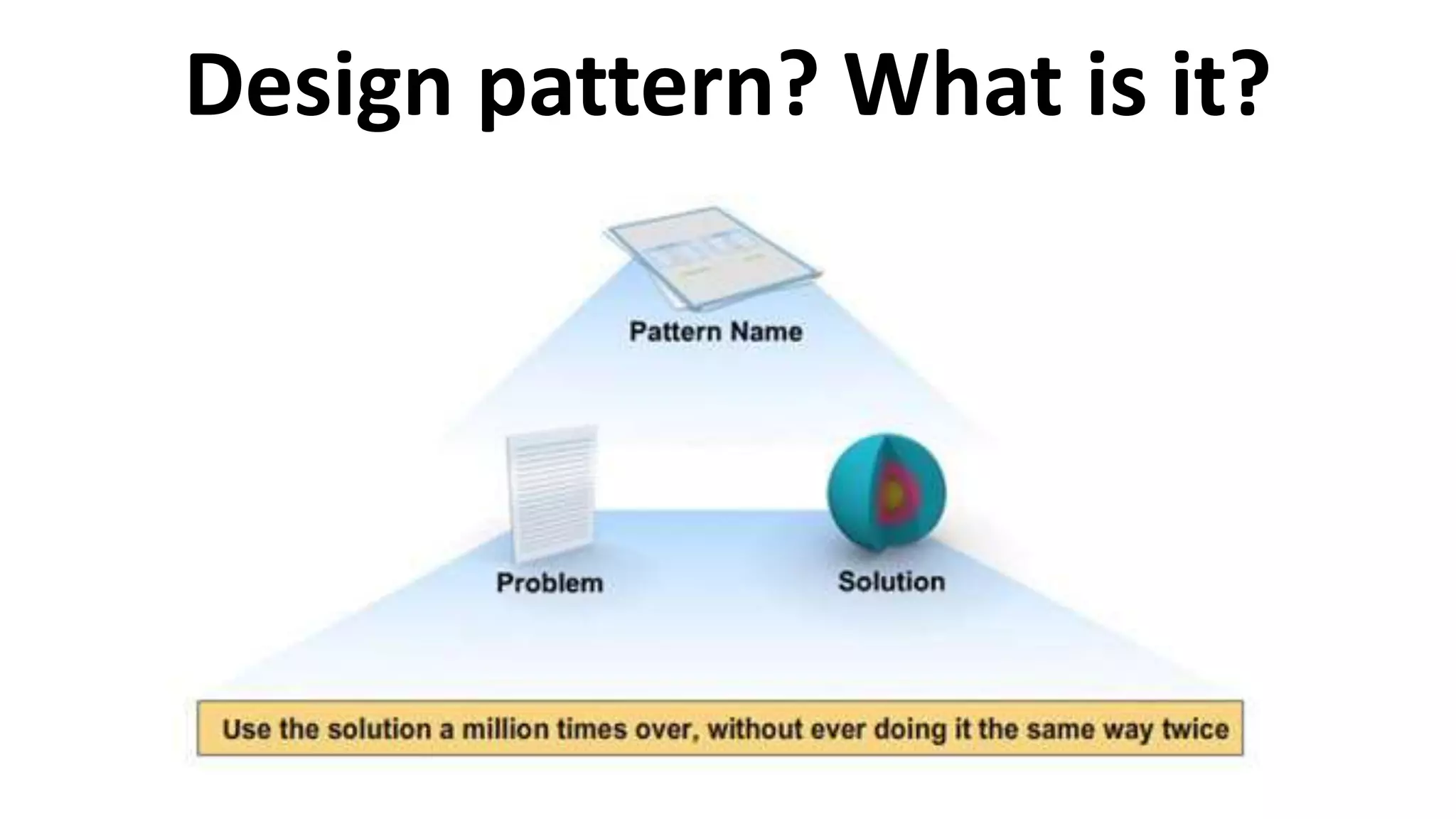 Design pattern? What is it?

Pattern Name

Problem

Solution

Use the solution a million times over, without ever doing it the same way twice